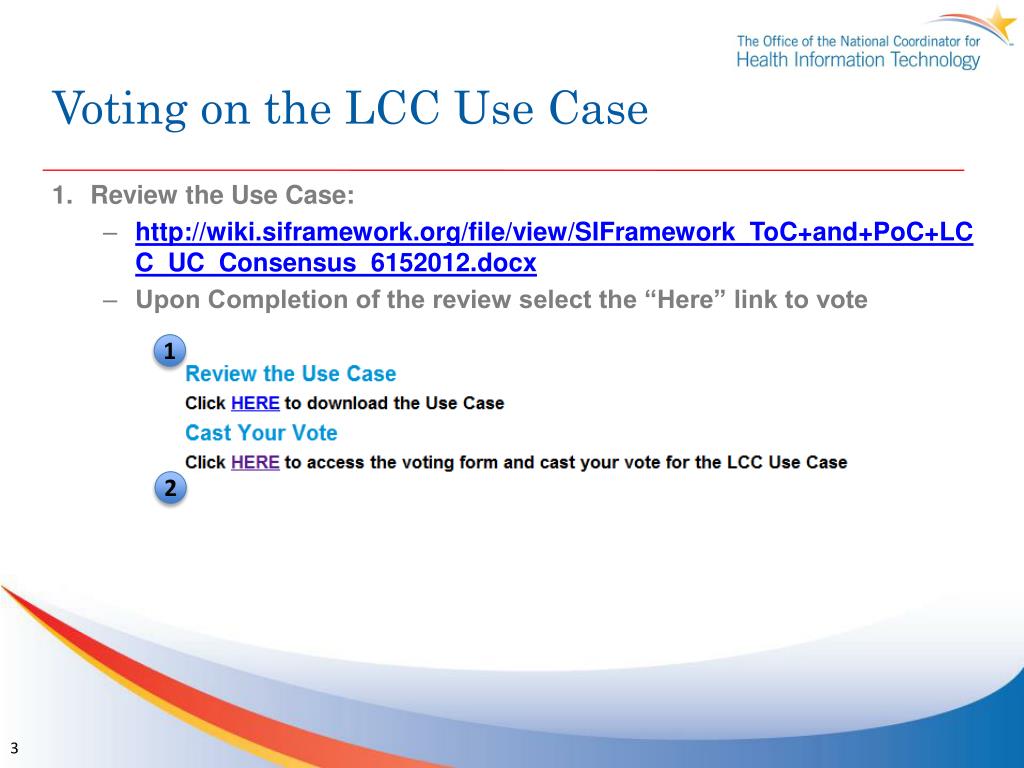 The Office of the National Coordinator for Health Information Technology

Voting on the LCC Use Case

1. Review the Use Case:
– http://wiki.siframework.org/file/view/SIFramework_ToC+and+PoC+LCC_UC_Consensus_6152012.docx
– Upon Completion of the review select the “Here” link to vote

1

Review the Use Case

Click HERE to download the Use Case

Cast Your Vote

Click HERE to access the voting form and cast your vote for the LCC Use Case

2

3